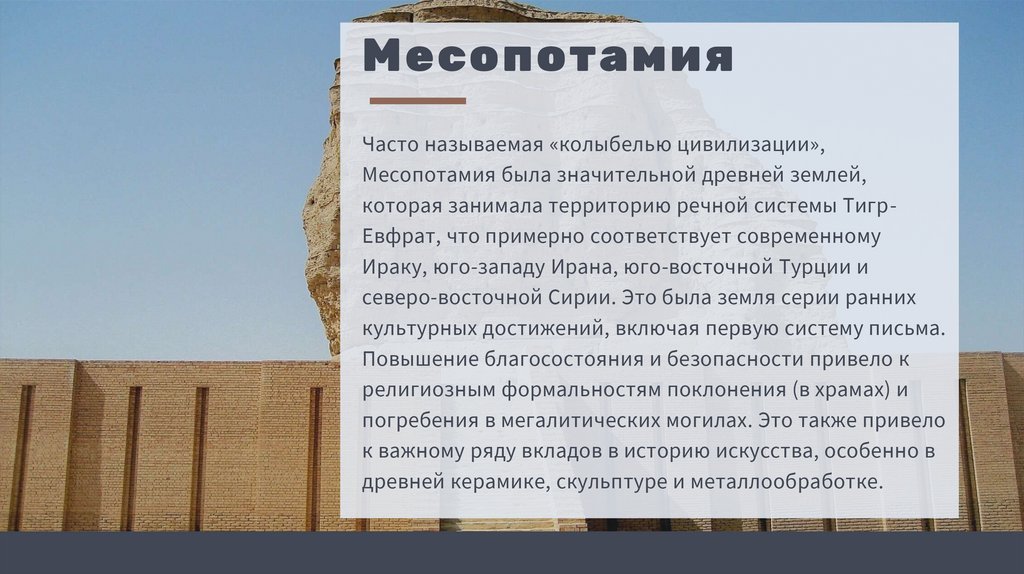 Месопотамия

Часто называемая «колыбелью цивилизации», Месопотамия была значительной древней землей, которая занимала территорию речной системы Тигр-Евфрат, что примерно соответствует современному Ираку, юго-западу Ирана, юго-восточной Турции и северо-восточной Сирии. Это была земля серии ранних культурных достижений, включая первую систему письма. Повышение благосостояния и безопасности привело к религиозным формальностям поклонения (в храмах) и погребения в мегалитических могилах. Это также привело к важному ряду вкладов в историю искусства, особенно в древней керамике, скульптуре и металлообработке.